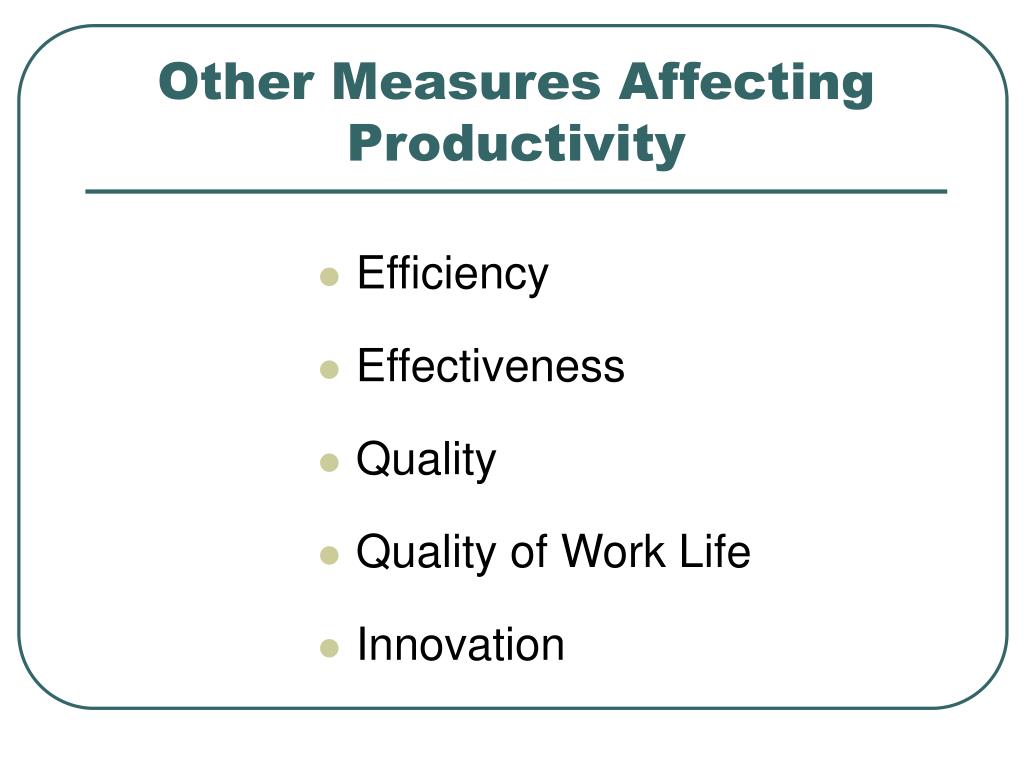 Other Measures Affecting Productivity

- Efficiency
- Effectiveness
- Quality
- Quality of Work Life
- Innovation